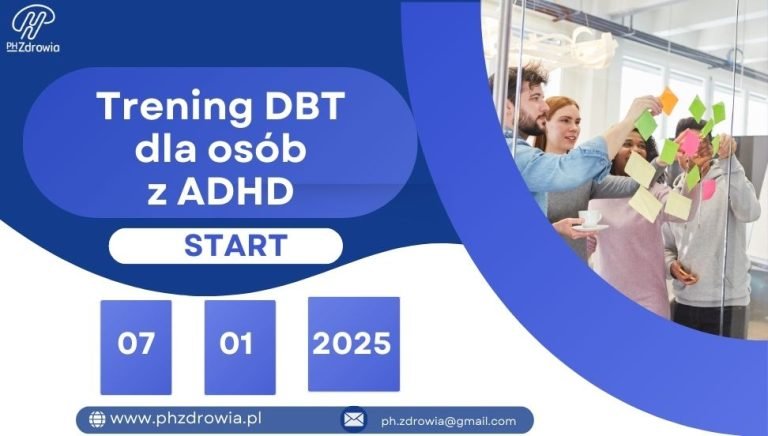 PH Zdrowia

Trening DBT dla osób z ADHD

START

07

01

2025

www.phzdrowia.pl

ph.zdrowia@gmail.com